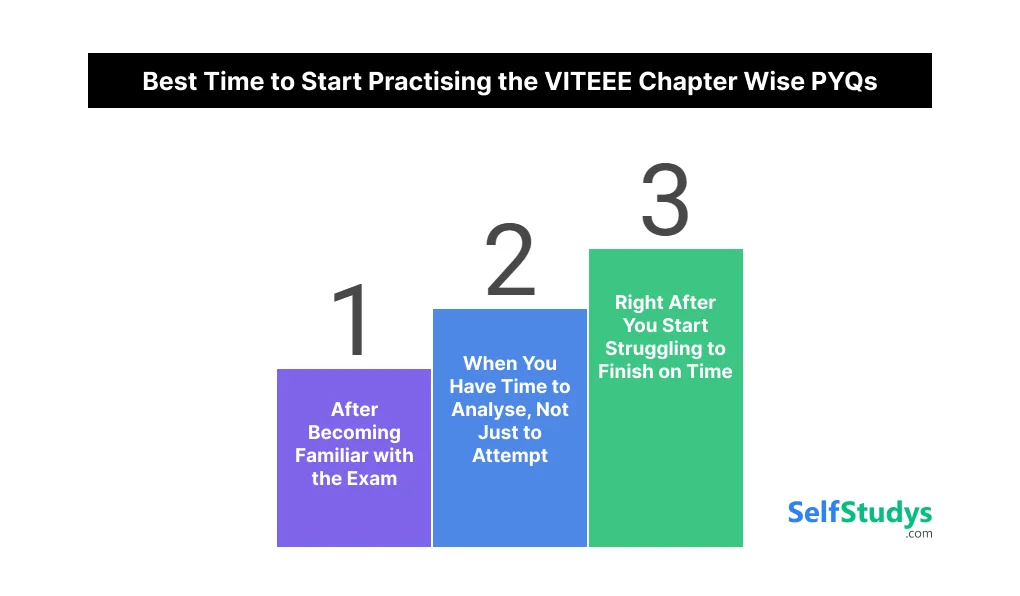 Best Time to Start Practising the VITEEE Chapter Wise PYQs

1

After Becoming Familiar with the Exam

2

When You Have Time to Analyse, Not Just to Attempt

3

Right After You Start Struggling to Finish on Time

SelfStudys
.com